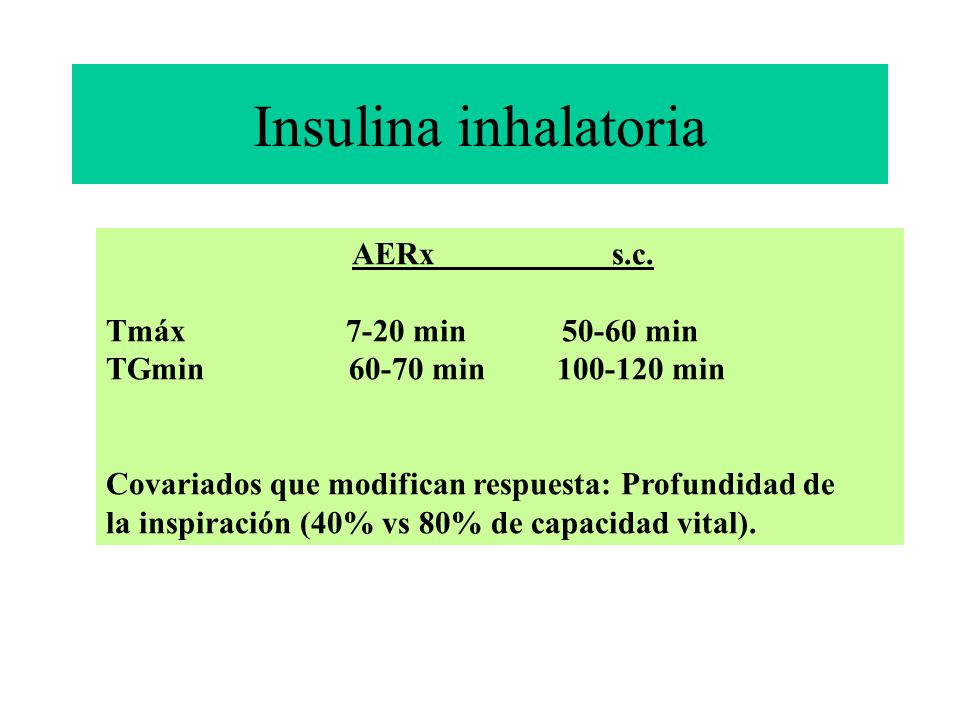 Insulina inhalatoria

| | AERx | s.c. |
|---|---|---|
| Tmáx | 7-20 min | 50-60 min |
| TGmin | 60-70 min | 100-120 min |

Covariados que modifican respuesta: Profundidad de la inspiración (40% vs 80% de capacidad vital).